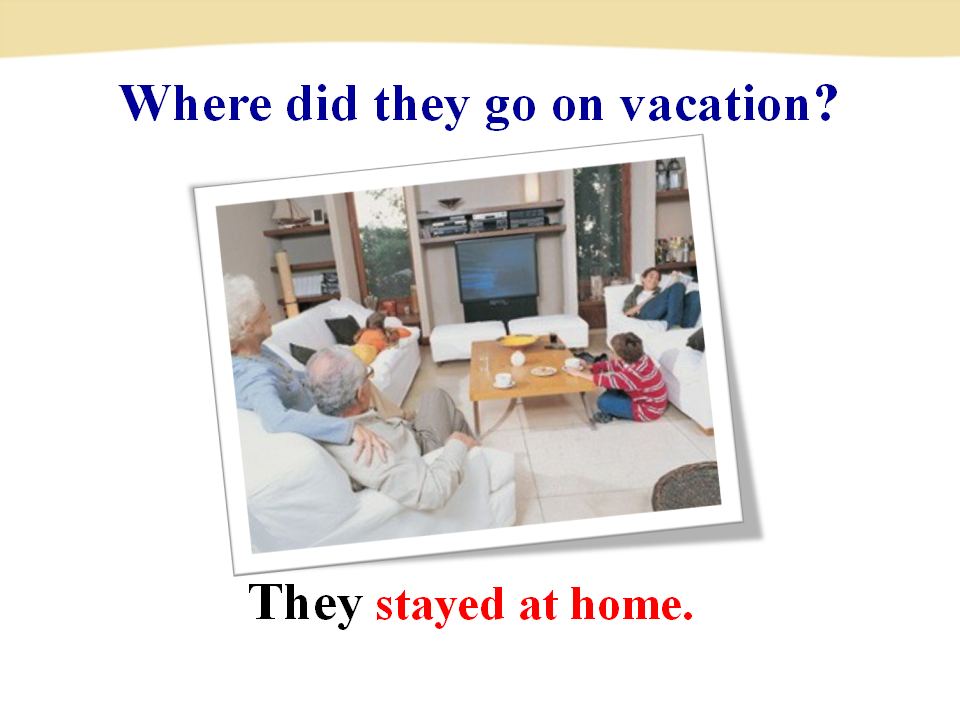 Where did they go on vacation?

They stayed at home.